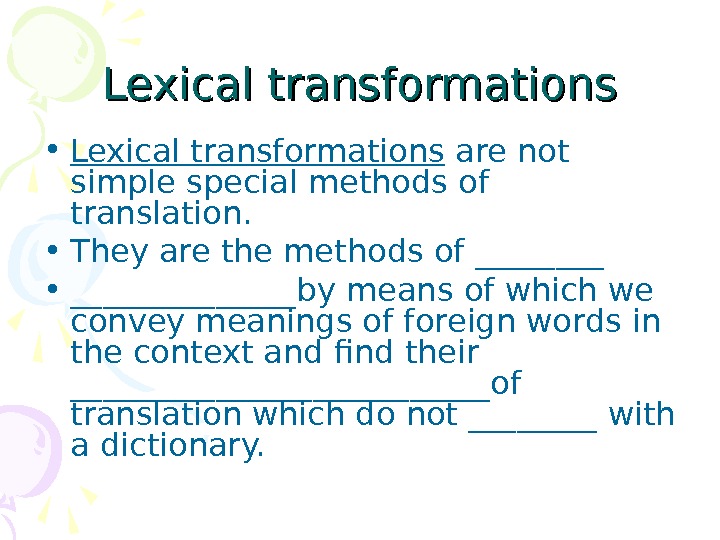 Lexical transformations

• Lexical transformations are not simple special methods of translation.
• They are the methods of ________
• ______________by means of which we convey meanings of foreign words in the context and find their __________________________of translation which do not ________ with a dictionary.